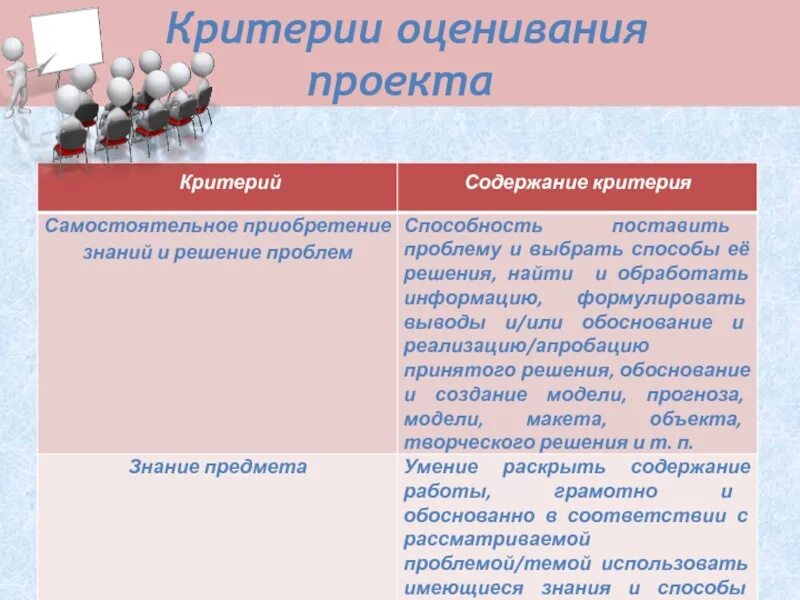 Критерии оценивания проекта

| Критерий | Содержание критерия |
|---|---|
| Самостоятельное приобретение знаний и решение проблем | Способность поставить проблему и выбрать способы её решения, найти и обработать информацию, формулировать выводы и/или обоснование и реализацию/апробацию принятого решения, обоснование и создание модели, прогноза, модели, макета, объекта, творческого решения и т. п. |
| Знание предмета | Умение раскрыть содержание работы, грамотно и обоснованно в соответствии с рассматриваемой проблемой/темой использовать имеющиеся знания и способы |